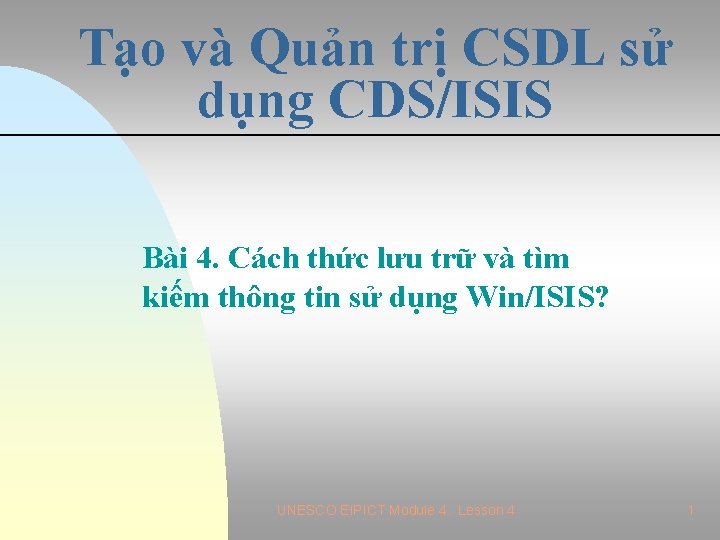 Tạo và Quản trị CSDL sử dụng CDS/ISIS

Bài 4. Cách thức lưu trữ và tìm kiếm thông tin sử dụng Win/ISIS?

UNESCO EIPICT Module 4. Lesson 4

1